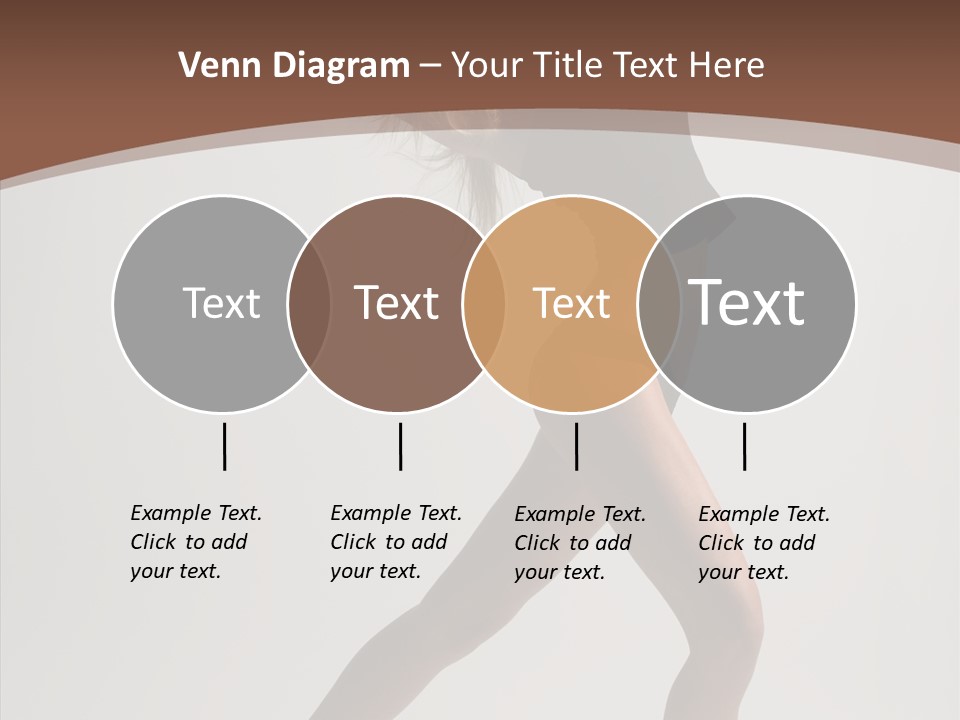 Venn Diagram – Your Title Text Here

Text

Text

Text

Text

Example Text. Click to add your text.

Example Text. Click to add your text.

Example Text. Click to add your text.

Example Text. Click to add your text.